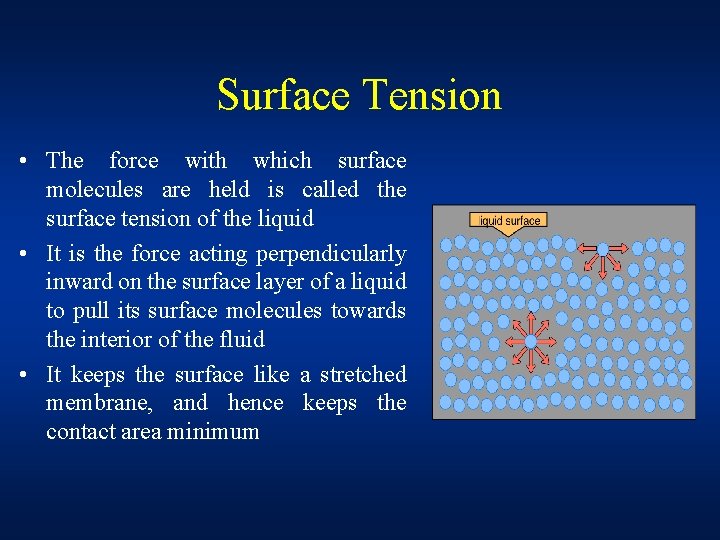 Surface Tension

• The force with which surface molecules are held is called the surface tension of the liquid

• It is the force acting perpendicularly inward on the surface layer of a liquid to pull its surface molecules towards the interior of the fluid

• It keeps the surface like a stretched membrane, and hence keeps the contact area minimum

liquid surface